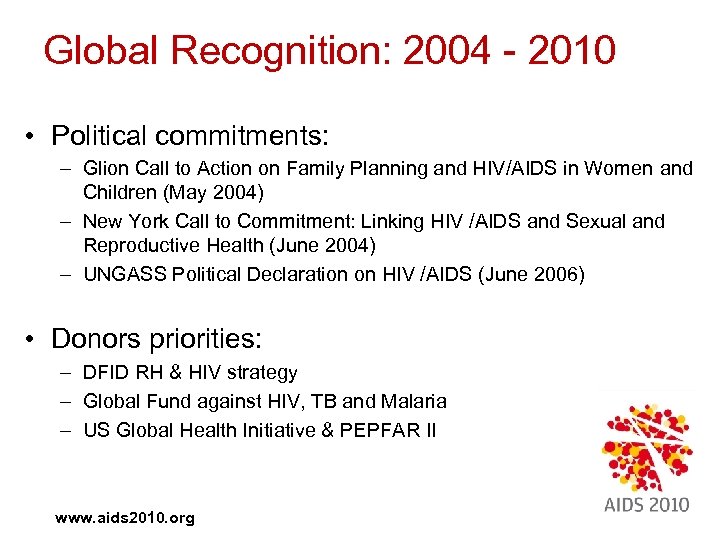 Global Recognition: 2004 - 2010

• Political commitments:
– Glion Call to Action on Family Planning and HIV/AIDS in Women and Children (May 2004)
– New York Call to Commitment: Linking HIV /AIDS and Sexual and Reproductive Health (June 2004)
– UNGASS Political Declaration on HIV /AIDS (June 2006)

• Donors priorities:
– DFID RH & HIV strategy
– Global Fund against HIV, TB and Malaria
– US Global Health Initiative & PEPFAR II

AIDS 2010

www.aids2010.org